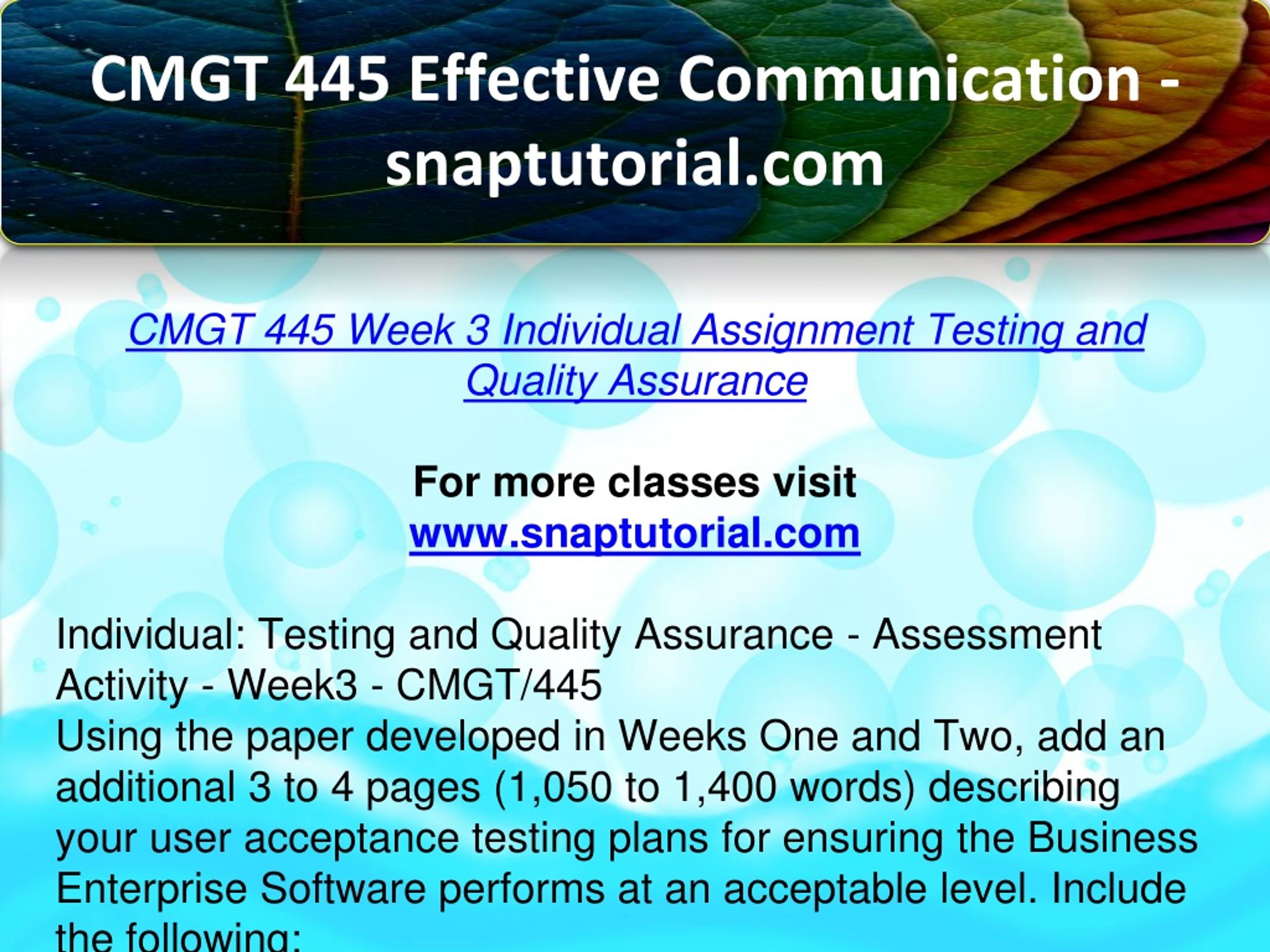 CMGT 445 Effective Communication - snaptutorial.com

CMGT 445 Week 3 Individual Assignment Testing and Quality Assurance

For more classes visit
www.snaptutorial.com

Individual: Testing and Quality Assurance - Assessment Activity - Week3 - CMGT/445
Using the paper developed in Weeks One and Two, add an additional 3 to 4 pages (1,050 to 1,400 words) describing your user acceptance testing plans for ensuring the Business Enterprise Software performs at an acceptable level. Include the following: